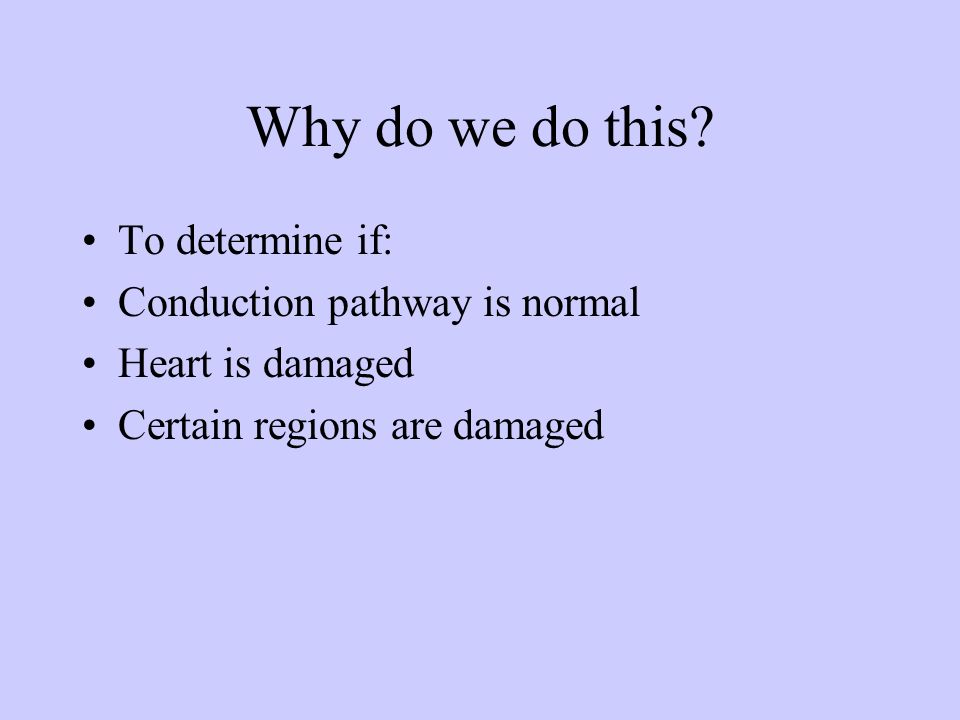 Why do we do this?

• To determine if:
• Conduction pathway is normal
• Heart is damaged
• Certain regions are damaged